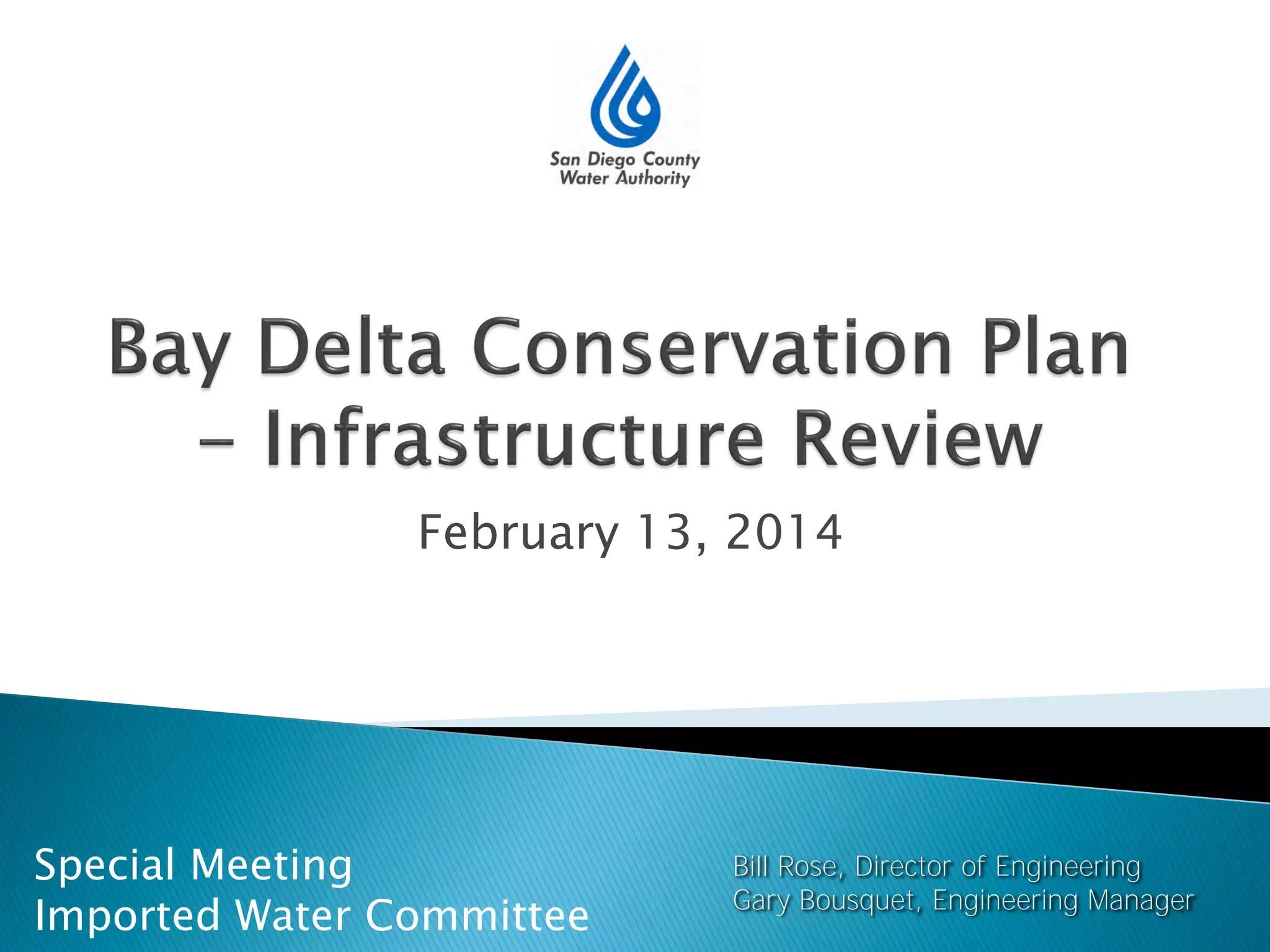 San Diego County
Water Authority

Bay Delta Conservation Plan – Infrastructure Review

February 13, 2014

Special Meeting
Imported Water Committee

Bill Rose, Director of Engineering
Gary Bousquet, Engineering Manager